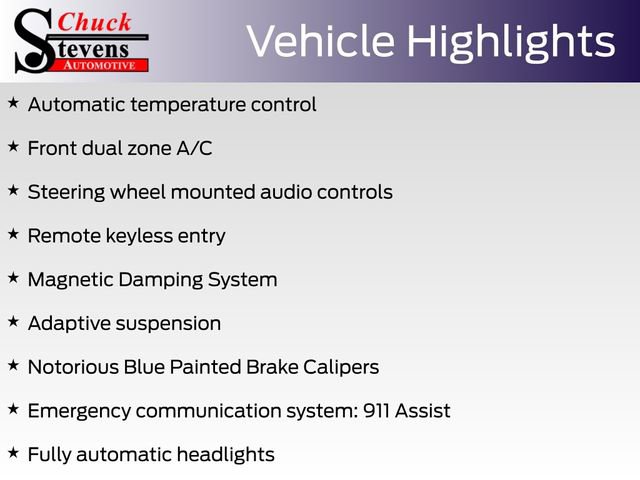 Chuck Stevens AUTOMOTIVE

Vehicle Highlights

★ Automatic temperature control

★ Front dual zone A/C

★ Steering wheel mounted audio controls

★ Remote keyless entry

★ Magnetic Damping System

★ Adaptive suspension

★ Notorious Blue Painted Brake Calipers

★ Emergency communication system: 911 Assist

★ Fully automatic headlights